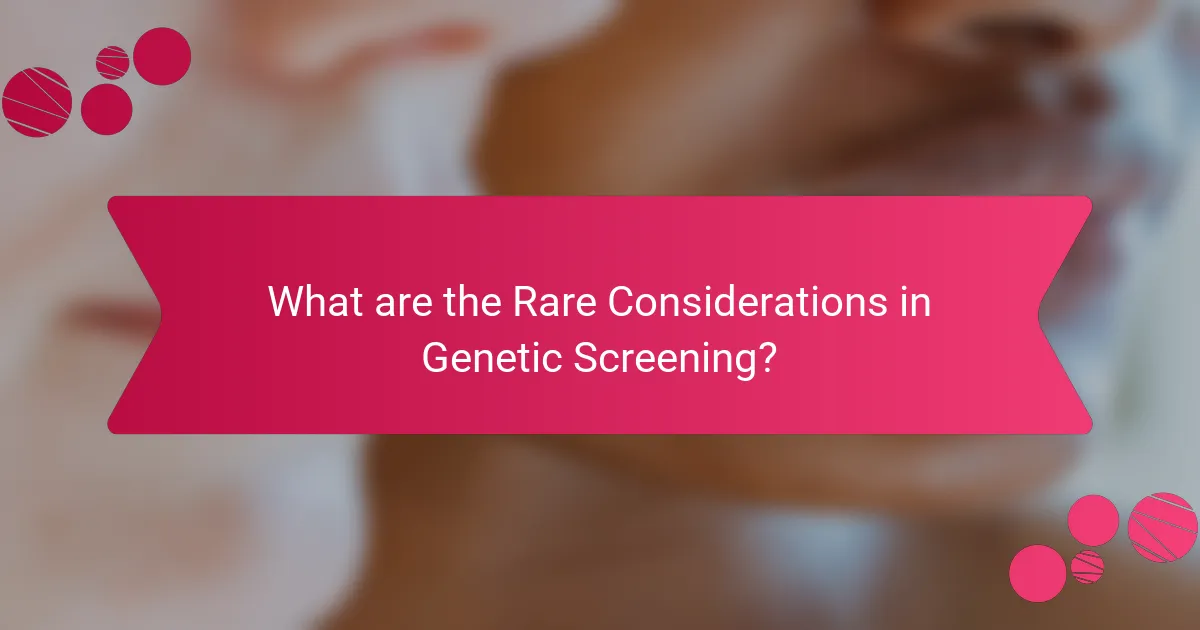 What are the Rare Considerations in Genetic Screening?